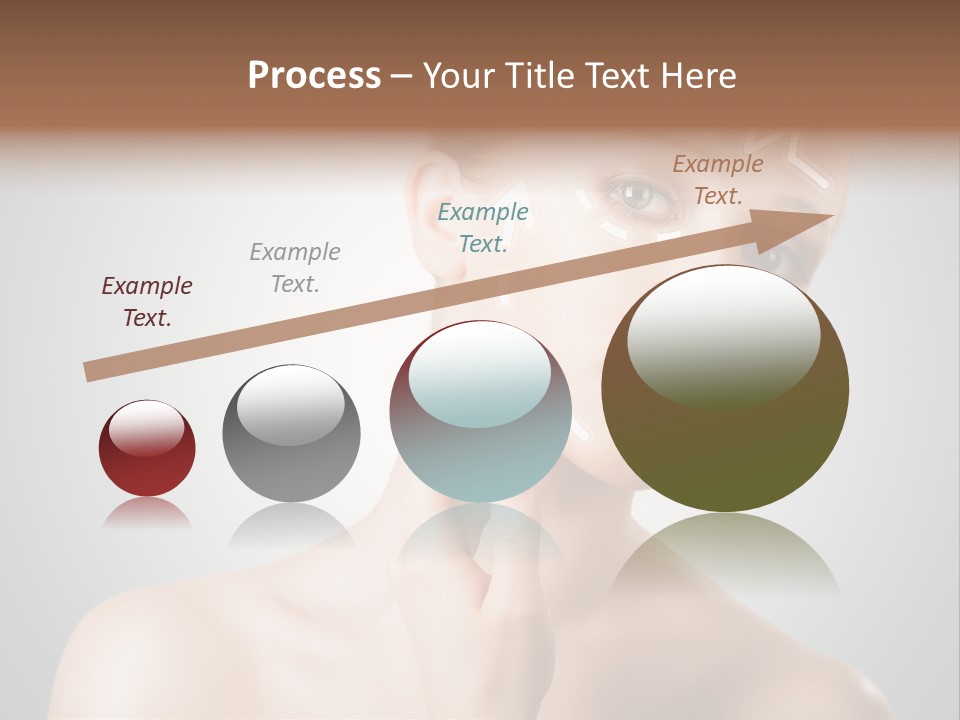 Process – Your Title Text Here

Example Text.

Example Text.

Example Text.

Example Text.